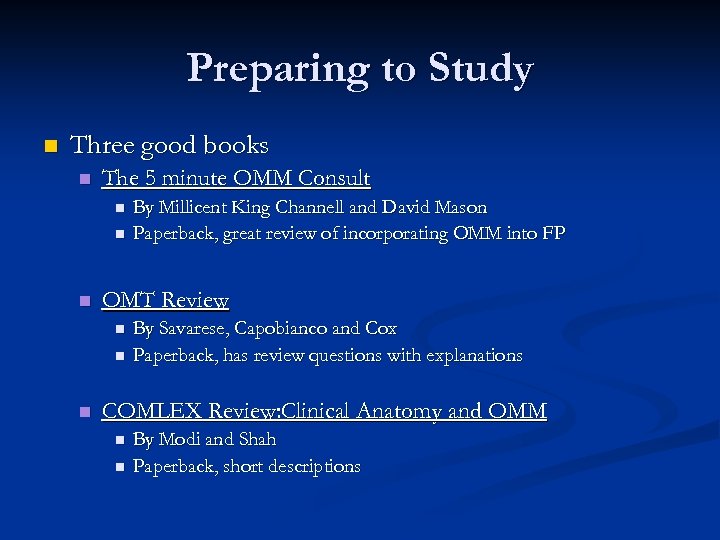 Preparing to Study

Three good books

The 5 minute OMM Consult

By Millicent King Channell and David Mason

Paperback, great review of incorporating OMM into FP

OMT Review

By Savarese, Capobianco and Cox

Paperback, has review questions with explanations

COMLEX Review:Clinical Anatomy and OMM

By Modi and Shah

Paperback, short descriptions